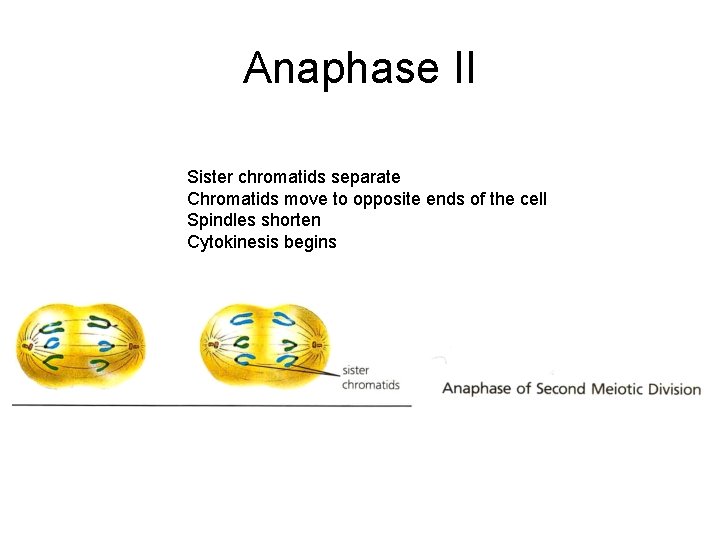 Anaphase II

Sister chromatids separate
Chromatids move to opposite ends of the cell
Spindles shorten
Cytokinesis begins

sister chromatids

Anaphase of Second Meiotic Division